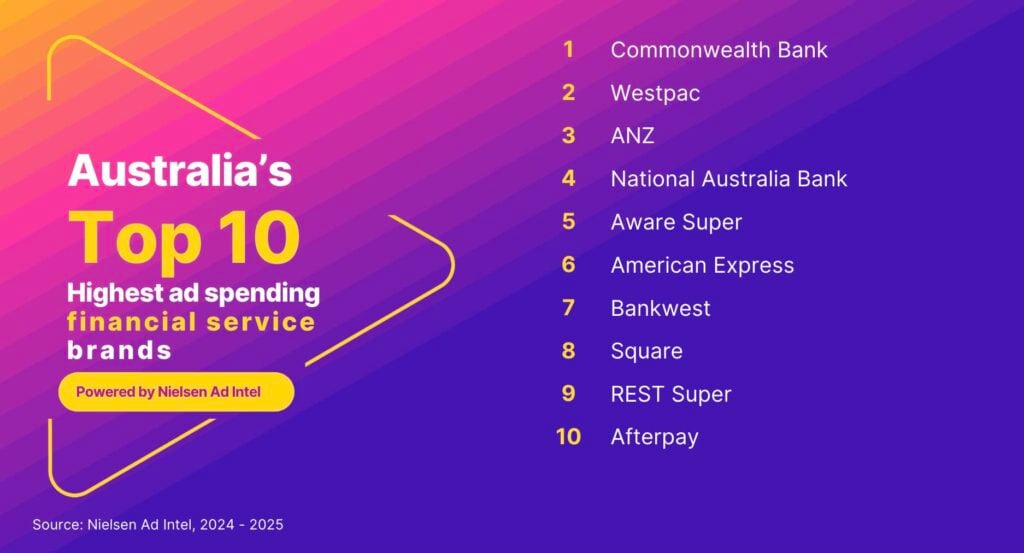 Australia's
Top 10
Highest ad spending financial service brands

Powered by Nielsen Ad Intel

1 Commonwealth Bank
2 Westpac
3 ANZ
4 National Australia Bank
5 Aware Super
6 American Express
7 Bankwest
8 Square
9 REST Super
10 Afterpay

Source: Nielsen Ad Intel, 2024 - 2025